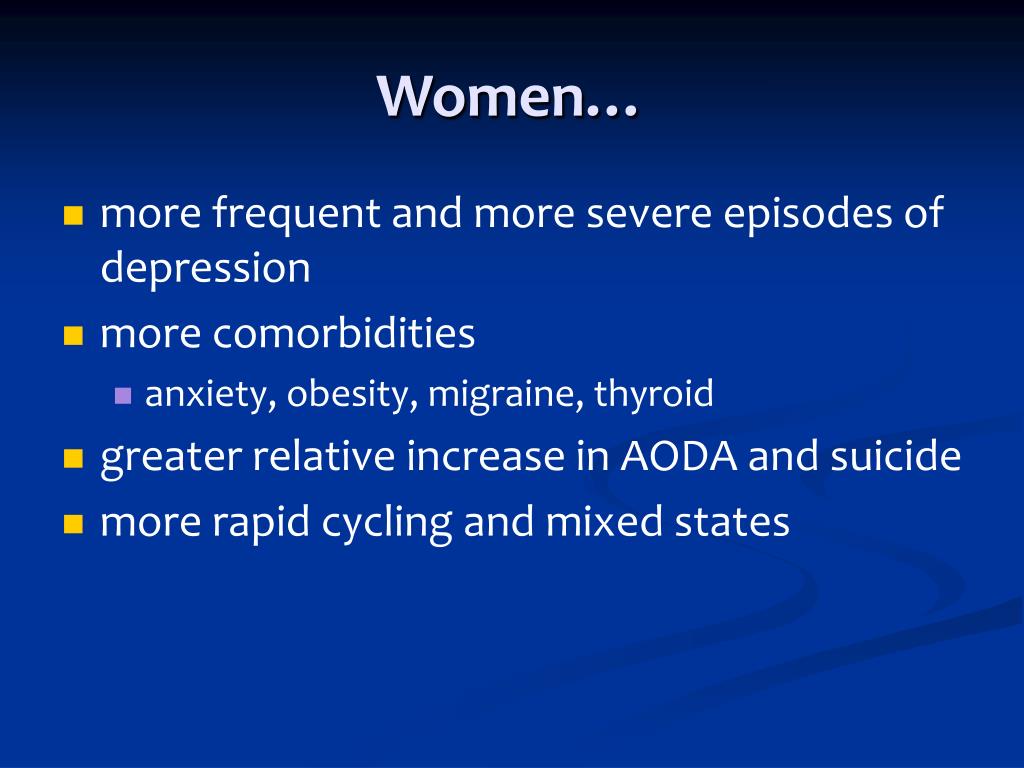 Women…

- more frequent and more severe episodes of depression
- more comorbidities
  - anxiety, obesity, migraine, thyroid
- greater relative increase in AODA and suicide
- more rapid cycling and mixed states